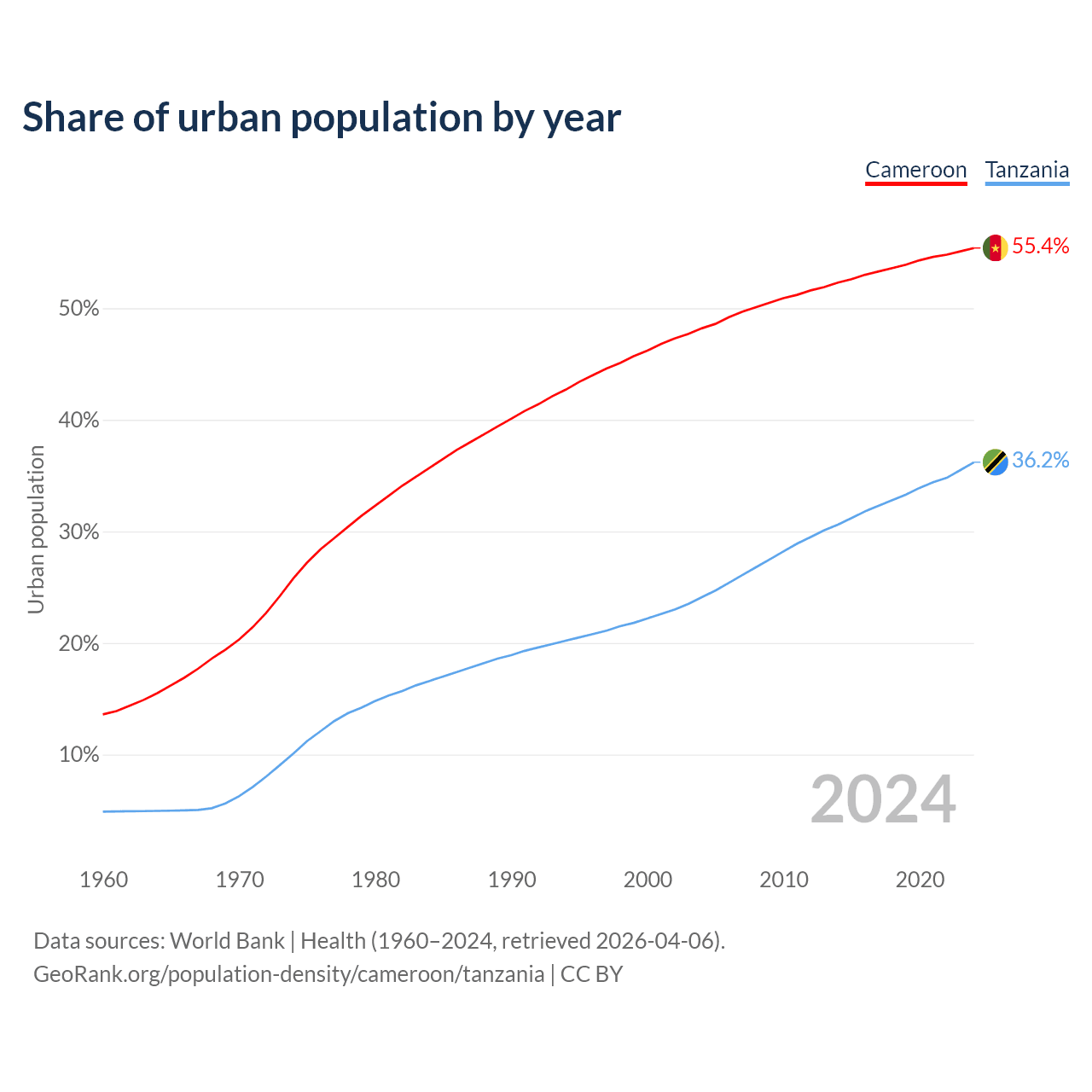 Share of urban population by year

Cameroon Tanzania

55.4%

36.2%

Urban population

50%

40%

30%

20%

10%

2024

1960 1970 1980 1990 2000 2010 2020

Data sources: World Bank | Health (1960–2024, retrieved 2026-04-06).
GeoRank.org/population-density/cameroon/tanzania | CC BY